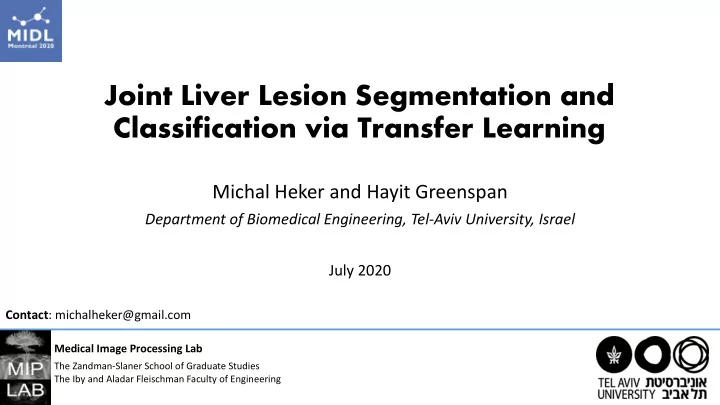 MIDL
Montréal 2020

Joint Liver Lesion Segmentation and Classification via Transfer Learning

Michal Heker and Hayit Greenspan

Department of Biomedical Engineering, Tel-Aviv University, Israel

July 2020

Contact: michalheker@gmail.com

MIP LAB

Medical Image Processing Lab
The Zandman-Slaner School of Graduate Studies
The Iby and Aladar Fleischman Faculty of Engineering

TEL AVIV UNIVERSITY אוניברסיטת תל אביב